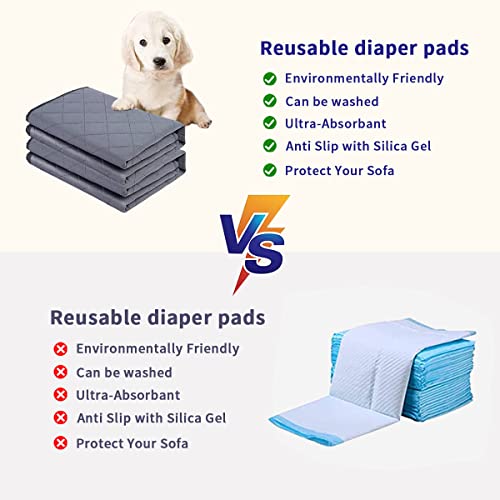 Reusable diaper pads

Environmentally Friendly

Can be washed

Ultra-Absorbant

Anti Slip with Silica Gel

Protect Your Sofa

VS

Reusable diaper pads

Environmentally Friendly

Can be washed

Ultra-Absorbant

Anti Slip with Silica Gel

Protect Your Sofa